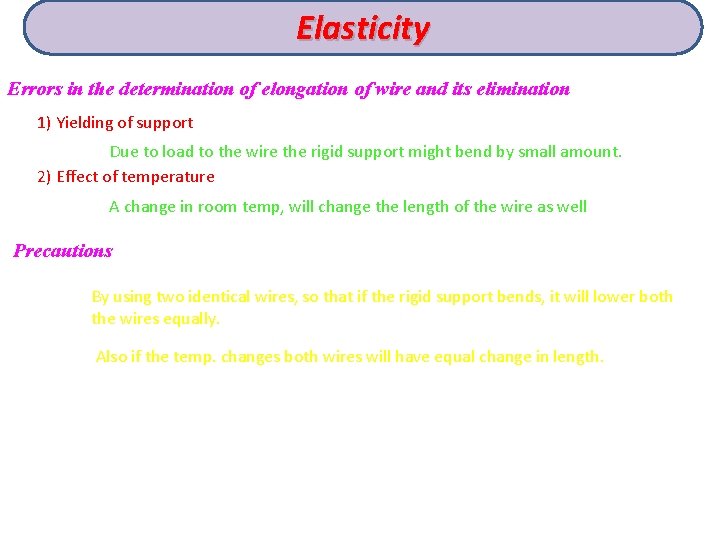 Elasticity

Errors in the determination of elongation of wire and its elimination

1) Yielding of support

Due to load to the wire the rigid support might bend by small amount.

2) Effect of temperature

A change in room temp, will change the length of the wire as well

Precautions

By using two identical wires, so that if the rigid support bends, it will lower both the wires equally.

Also if the temp. changes both wires will have equal change in length.